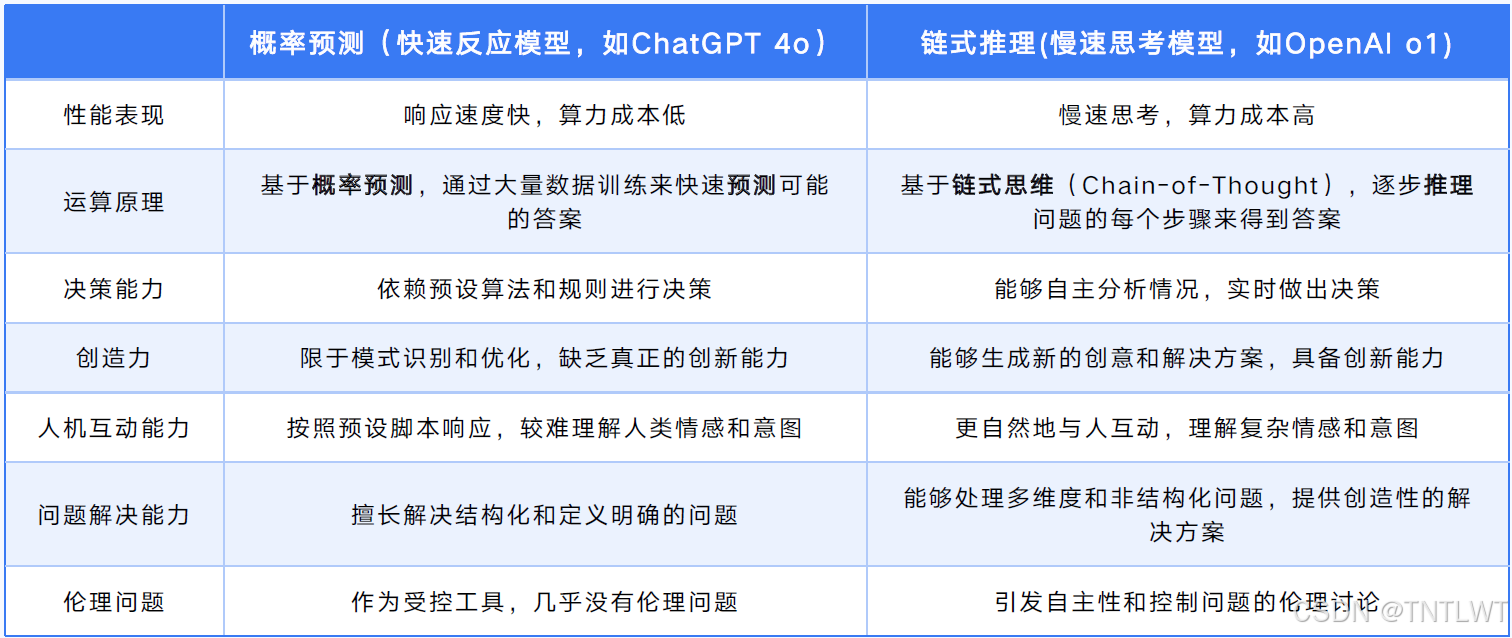 | | 概率预测（快速反应模型，如ChatGPT 4o） | 链式推理(慢速思考模型，如OpenAI o1) |
|---|---|---|
| 性能表现 | 响应速度快，算力成本低 | 慢速思考，算力成本高 |
| 运算原理 | 基于概率预测，通过大量数据训练来快速预测可能的答案 | 基于链式思维（Chain-of-Thought），逐步推理问题的每个步骤来得到答案 |
| 决策能力 | 依赖预设算法和规则进行决策 | 能够自主分析情况，实时做出决策 |
| 创造力 | 限于模式识别和优化，缺乏真正的创新能力 | 能够生成新的创意和解决方案，具备创新能力 |
| 人机互动能力 | 按照预设脚本响应，较难理解人类情感和意图 | 更自然地与人互动，理解复杂情感和意图 |
| 问题解决能力 | 擅长解决结构化和定义明确的问题 | 能够处理多维度和非结构化问题，提供创造性的解决方案 |
| 伦理问题 | 作为受控工具，几乎没有伦理问题 | 引发自主性和控制问题的伦理讨论 |

CSDN @TNTLWT